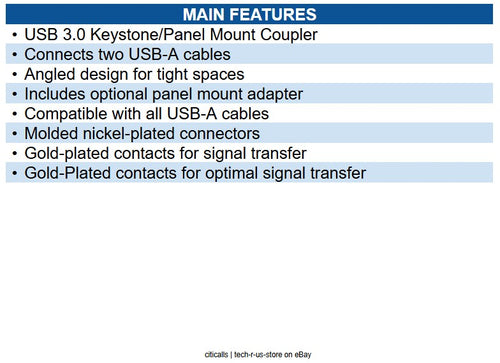 MAIN FEATURES

• USB 3.0 Keystone/Panel Mount Coupler
• Connects two USB-A cables
• Angled design for tight spaces
• Includes optional panel mount adapter
• Compatible with all USB-A cables
• Molded nickel-plated connectors
• Gold-plated contacts for signal transfer
• Gold-Plated contacts for optimal signal transfer

citicalls | tech-r-us-store on eBay